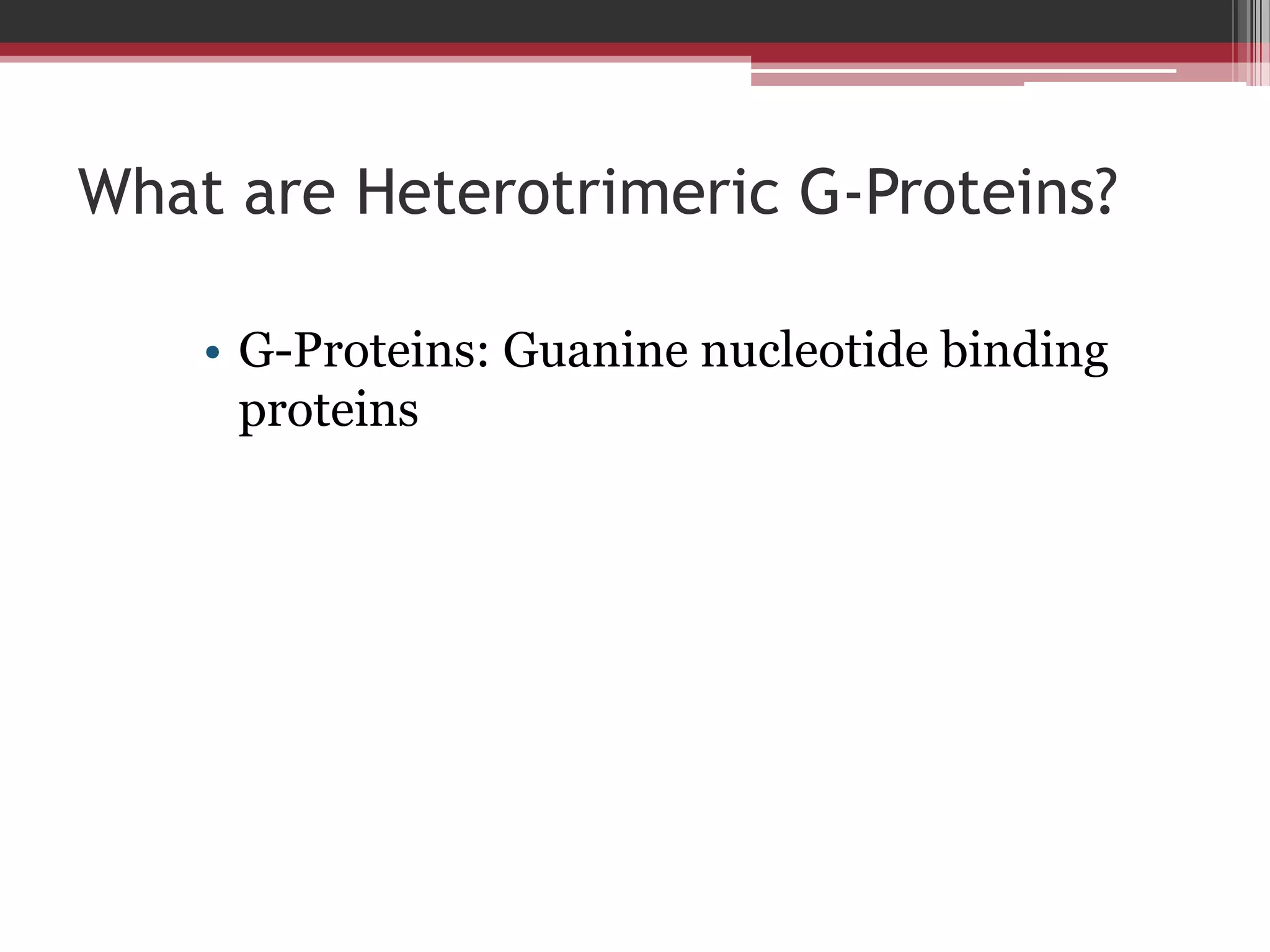 What are Heterotrimeric G-Proteins?

• G-Proteins: Guanine nucleotide binding proteins